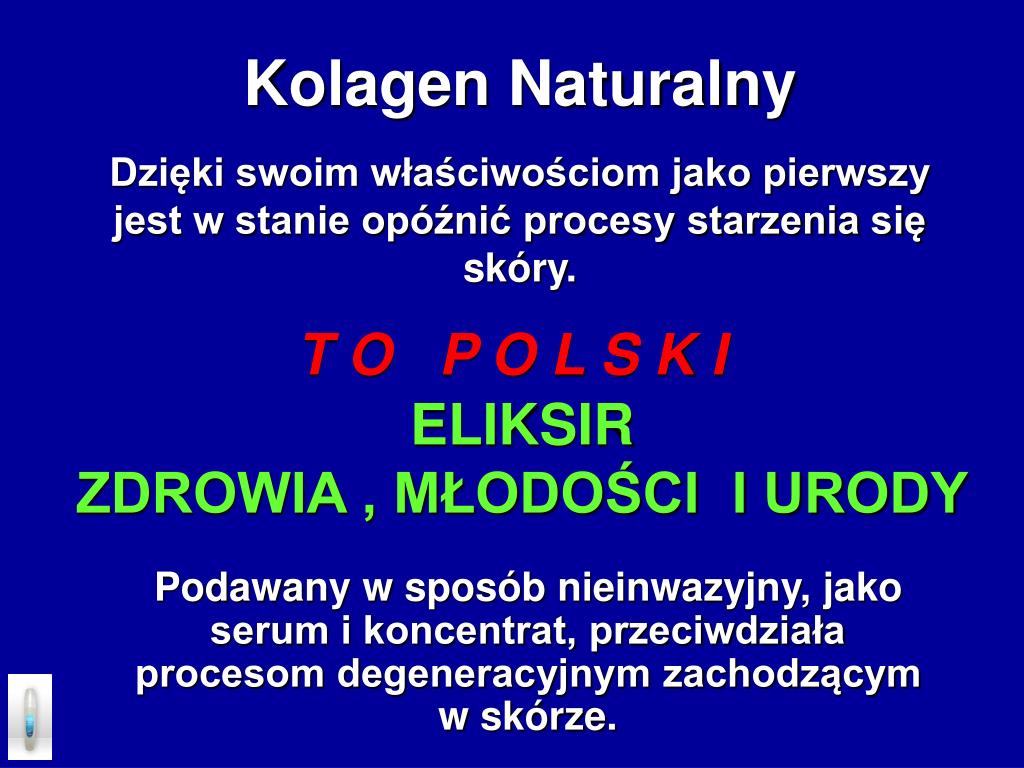 Kolagen Naturalny

Dzięki swoim właściwościom jako pierwszy jest w stanie opóźnić procesy starzenia się skóry.

T O P O L S K I
ELIKSIR
ZDROWIA , MŁODOŚCI I URODY

Podawany w sposób nieinwazyjny, jako serum i koncentrat, przeciwdziała procesom degeneracyjnym zachodzącym w skórze.